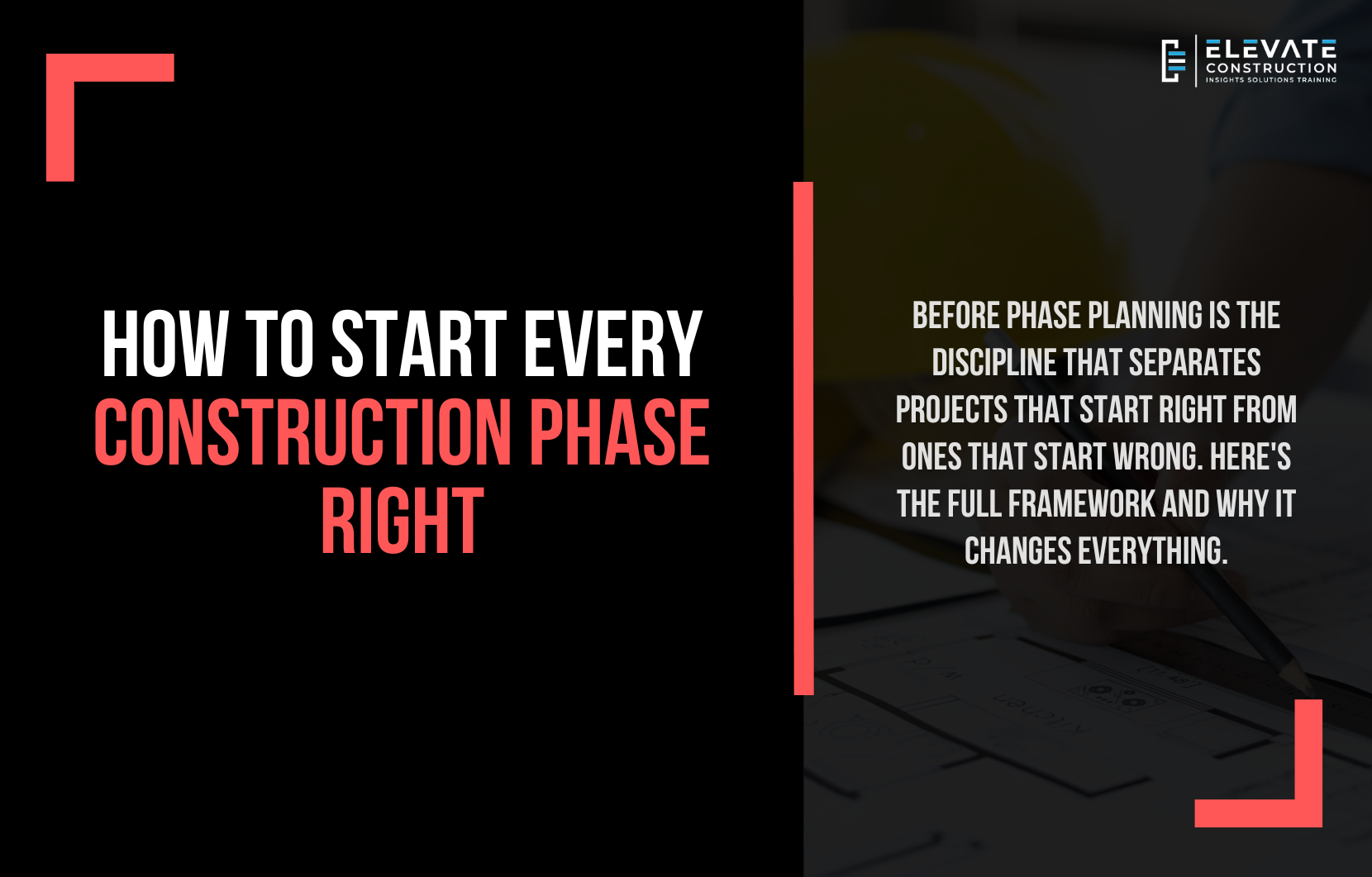 ELEVATE
CONSTRUCTION
INSIGHTS SOLUTIONS TRAINING

HOW TO START EVERY CONSTRUCTION PHASE RIGHT

BEFORE PHASE PLANNING IS THE DISCIPLINE THAT SEPARATES PROJECTS THAT START RIGHT FROM ONES THAT START WRONG. HERE'S THE FULL FRAMEWORK AND WHY IT CHANGES EVERYTHING.